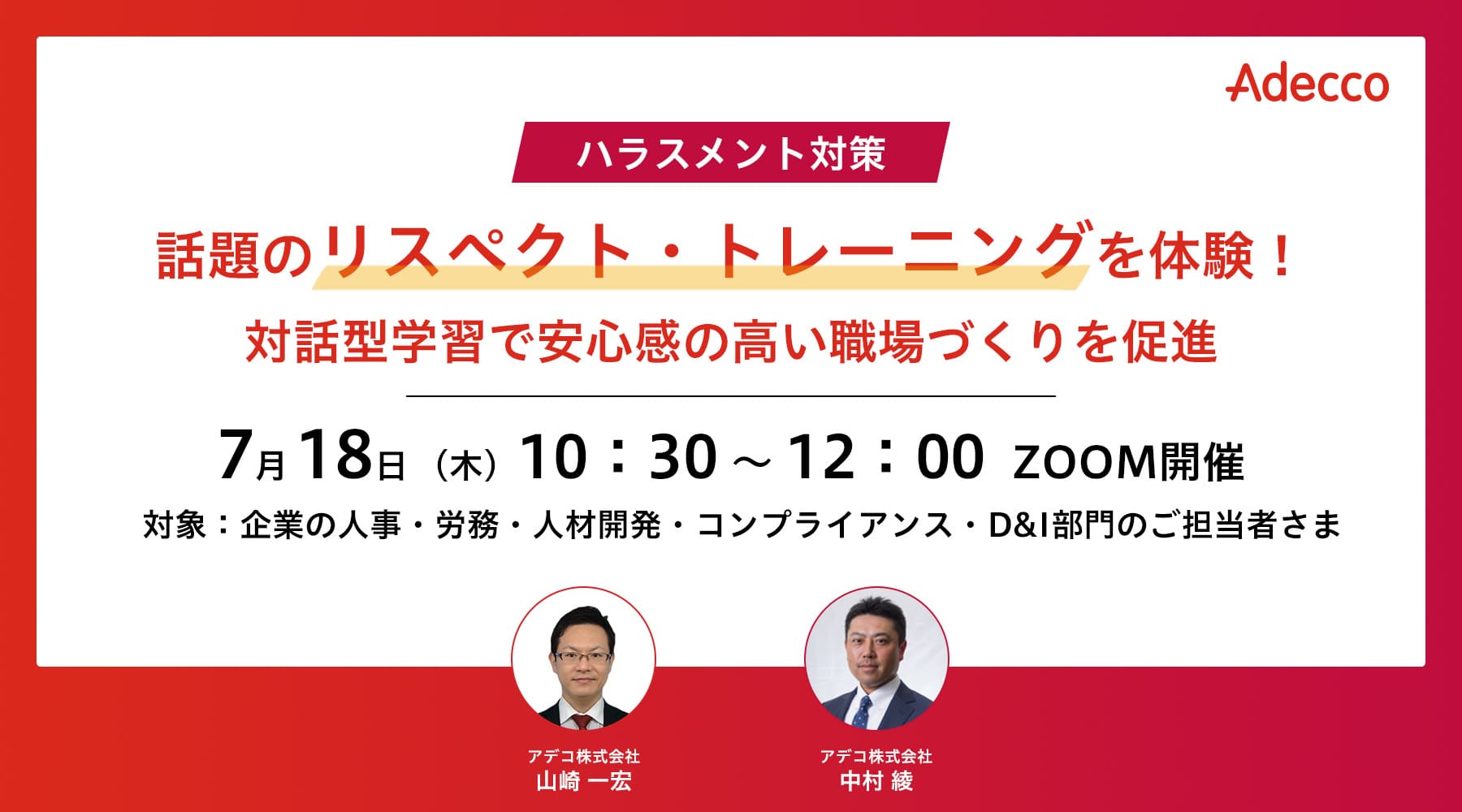 Adecco

ハラスメント対策

話題のリスペクト・トレーニングを体験！
対話型学習で安心感の高い職場づくりを促進

7月18日（木）10：30～12：00 ZOOM開催

対象：企業の人事・労務・人材開発・コンプライアンス・D&I部門のご担当者さま

アデコ株式会社
山崎 一宏

アデコ株式会社
中村 綾